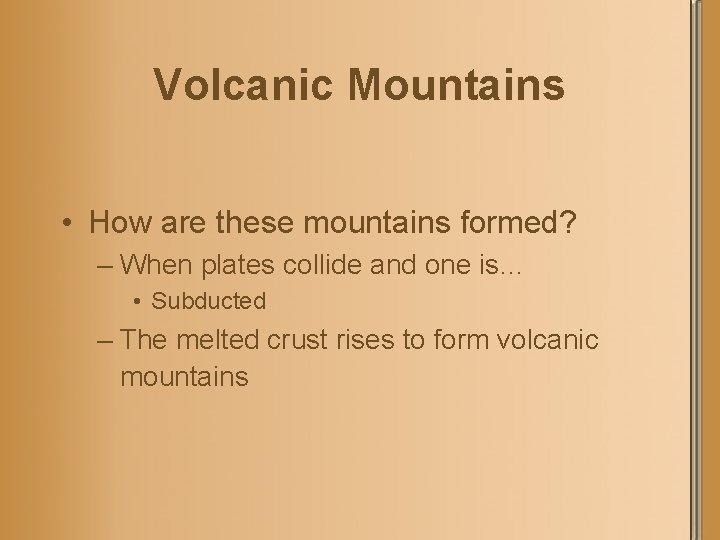 Volcanic Mountains

• How are these mountains formed?

– When plates collide and one is…

• Subducted

– The melted crust rises to form volcanic mountains